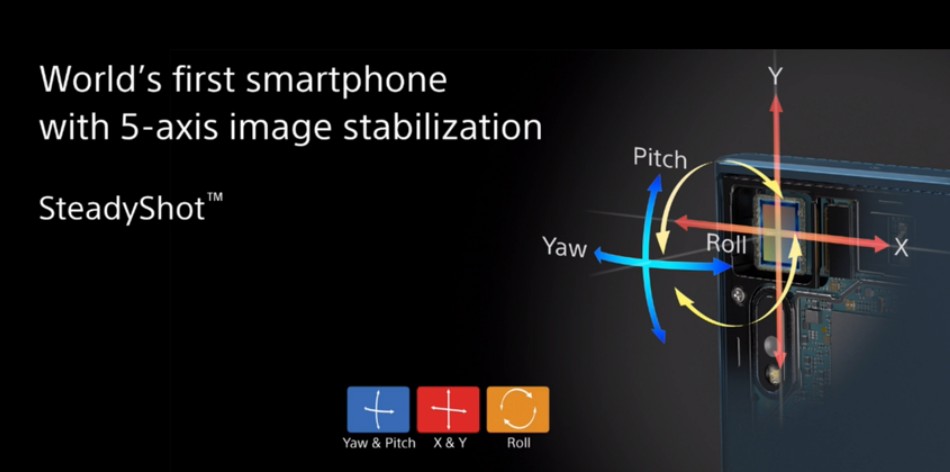 World's first smartphone with 5-axis image stabilization

SteadyShot™

Y

Pitch

Yaw

Roll

X

Yaw & Pitch

X & Y

Roll